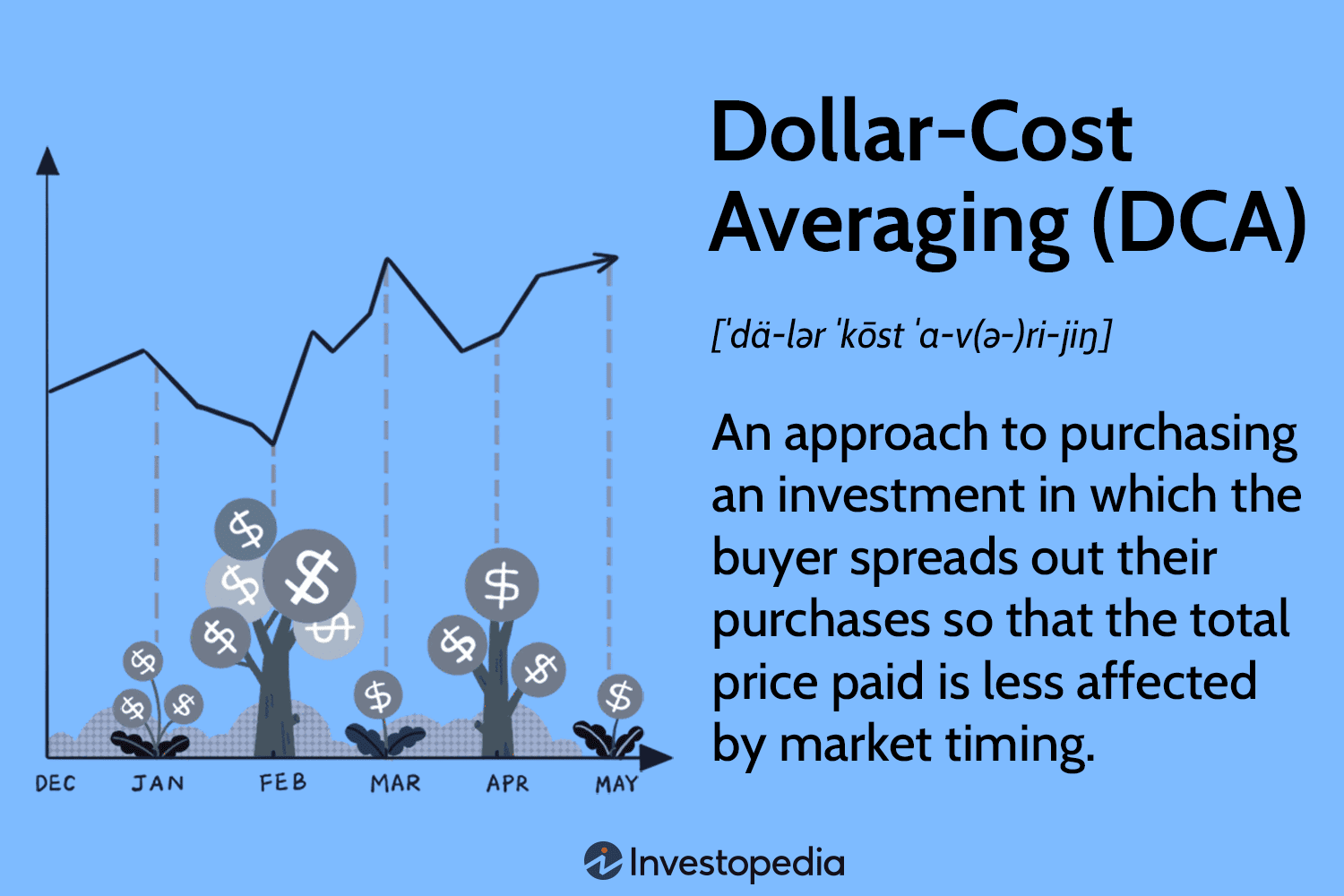 Dollar-Cost Averaging (DCA)

[ˈdä-lər ˈkōst ˈa-v(ə-)ri-jiŋ]

An approach to purchasing an investment in which the buyer spreads out their purchases so that the total price paid is less affected by market timing.

DEC JAN FEB MAR APR MAY

$ $ $ $ $ $ $ $ $ $ $ $ $

Investopedia